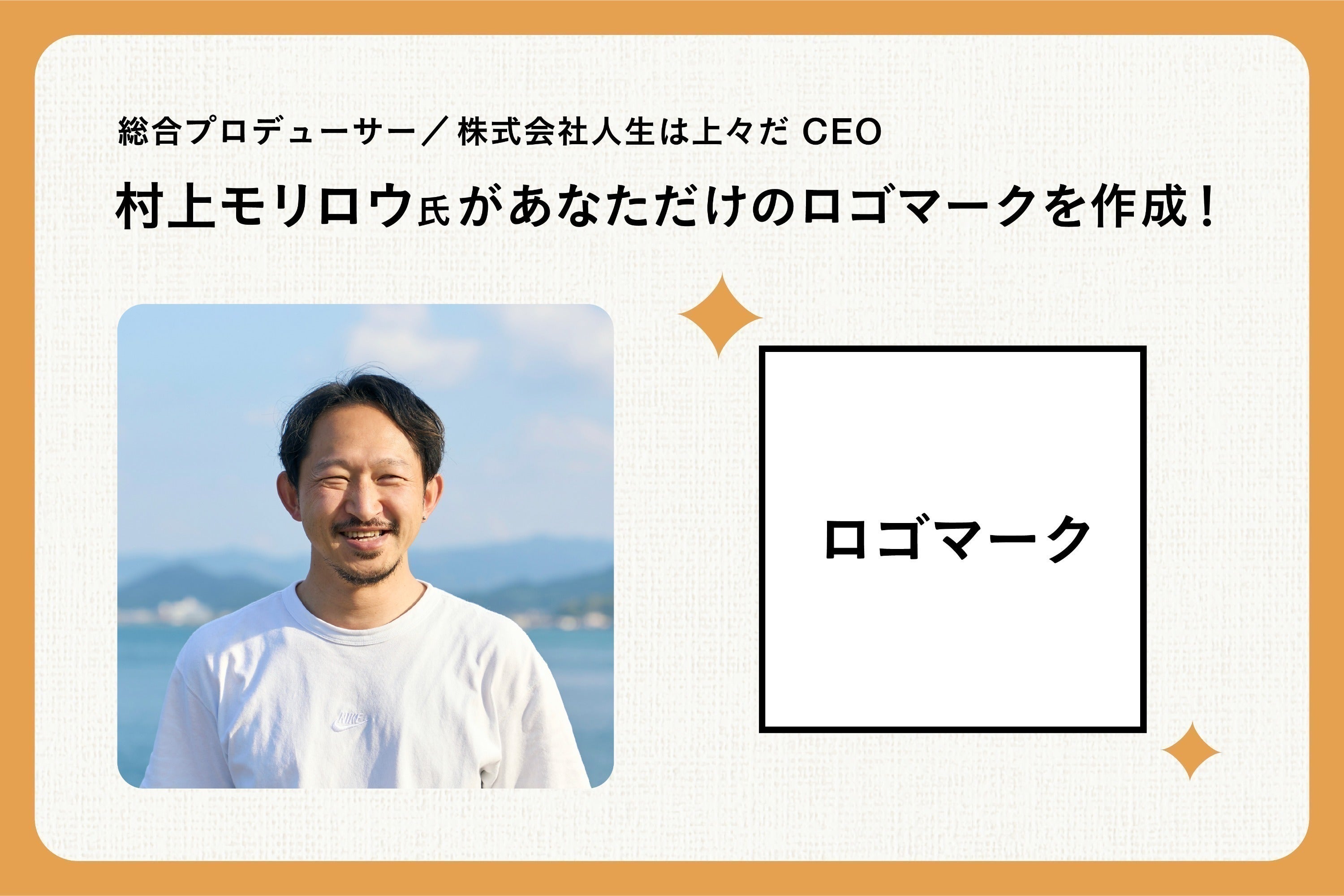 総合プロデューサー／株式会社人生は上々だ CEO

村上モリロウ氏があなただけのロゴマークを作成！

NIKE

ロゴマーク